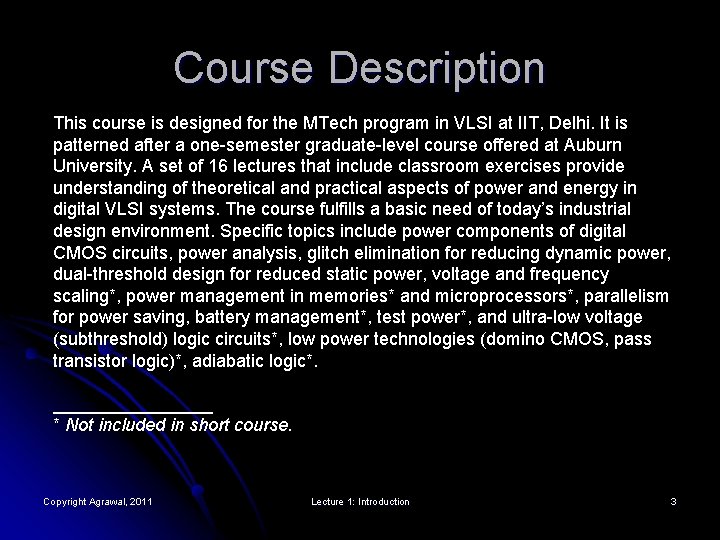 Course Description

This course is designed for the MTech program in VLSI at IIT, Delhi. It is patterned after a one-semester graduate-level course offered at Auburn University. A set of 16 lectures that include classroom exercises provide understanding of theoretical and practical aspects of power and energy in digital VLSI systems. The course fulfills a basic need of today's industrial design environment. Specific topics include power components of digital CMOS circuits, power analysis, glitch elimination for reducing dynamic power, dual-threshold design for reduced static power, voltage and frequency scaling*, power management in memories* and microprocessors*, parallelism for power saving, battery management*, test power*, and ultra-low voltage (subthreshold) logic circuits*, low power technologies (domino CMOS, pass transistor logic)*, adiabatic logic*.

* Not included in short course.

Copyright Agrawal, 2011

Lecture 1: Introduction

3